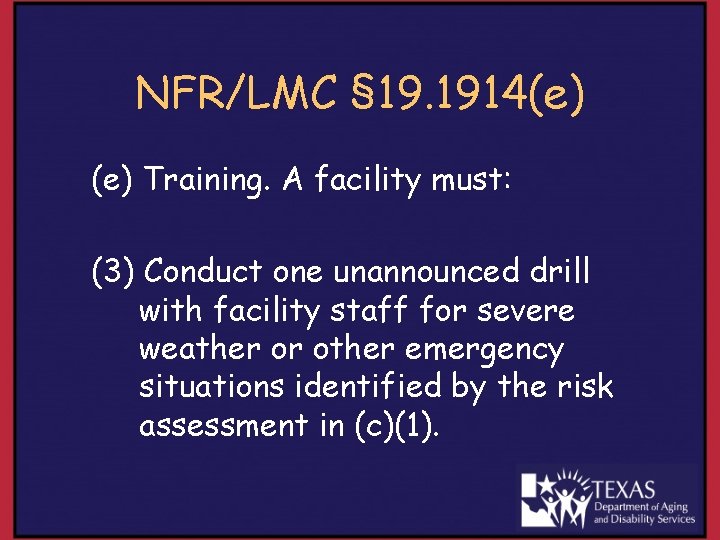 NFR/LMC §19.1914(e)

(e) Training. A facility must:

(3) Conduct one unannounced drill with facility staff for severe weather or other emergency situations identified by the risk assessment in (c)(1).

TEXAS
Department of Aging and Disability Services